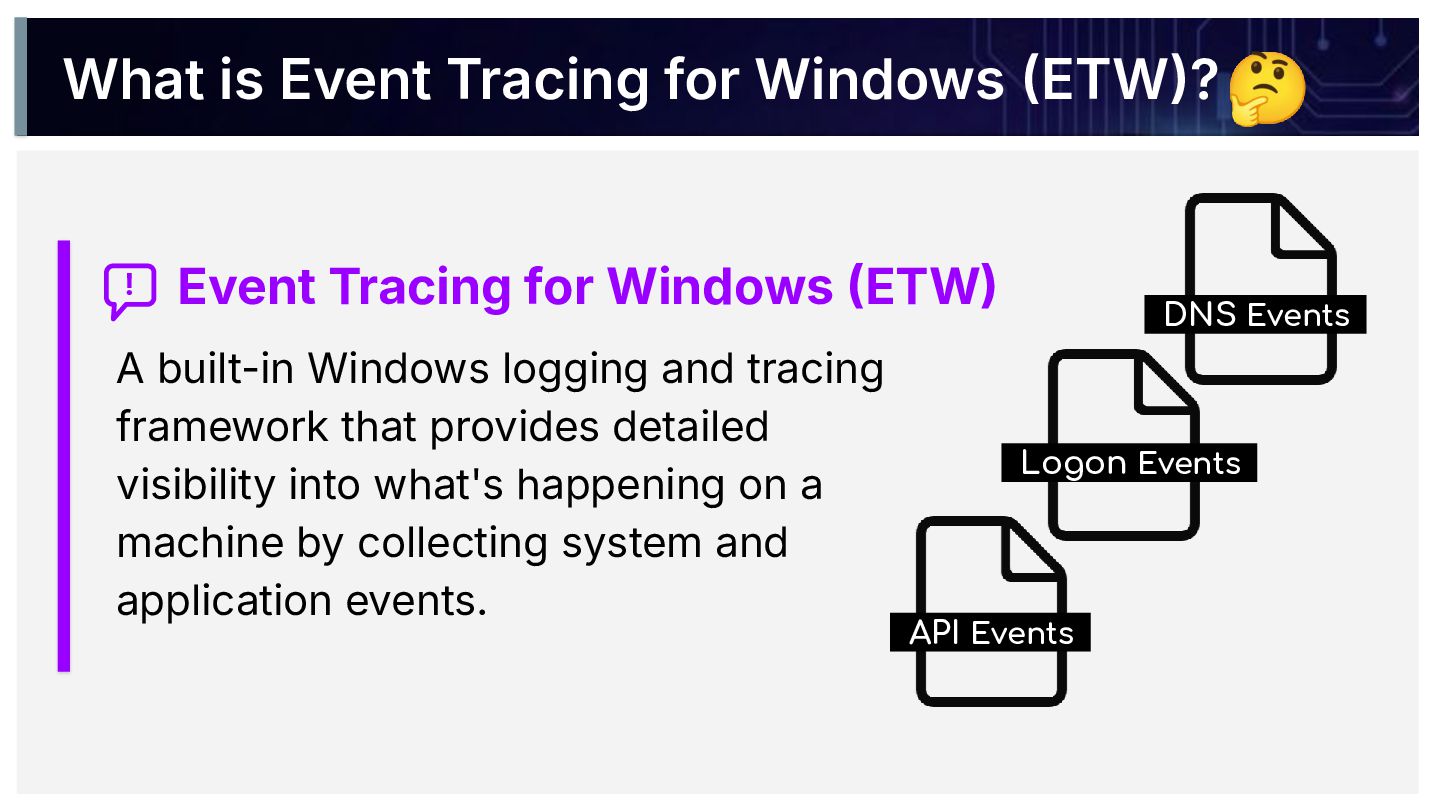 What is Event Tracing for Windows (ETW)? 🤔

Event Tracing for Windows (ETW)

A built-in Windows logging and tracing framework that provides detailed visibility into what's happening on a machine by collecting system and application events.

DNS Events

Logon Events

API Events